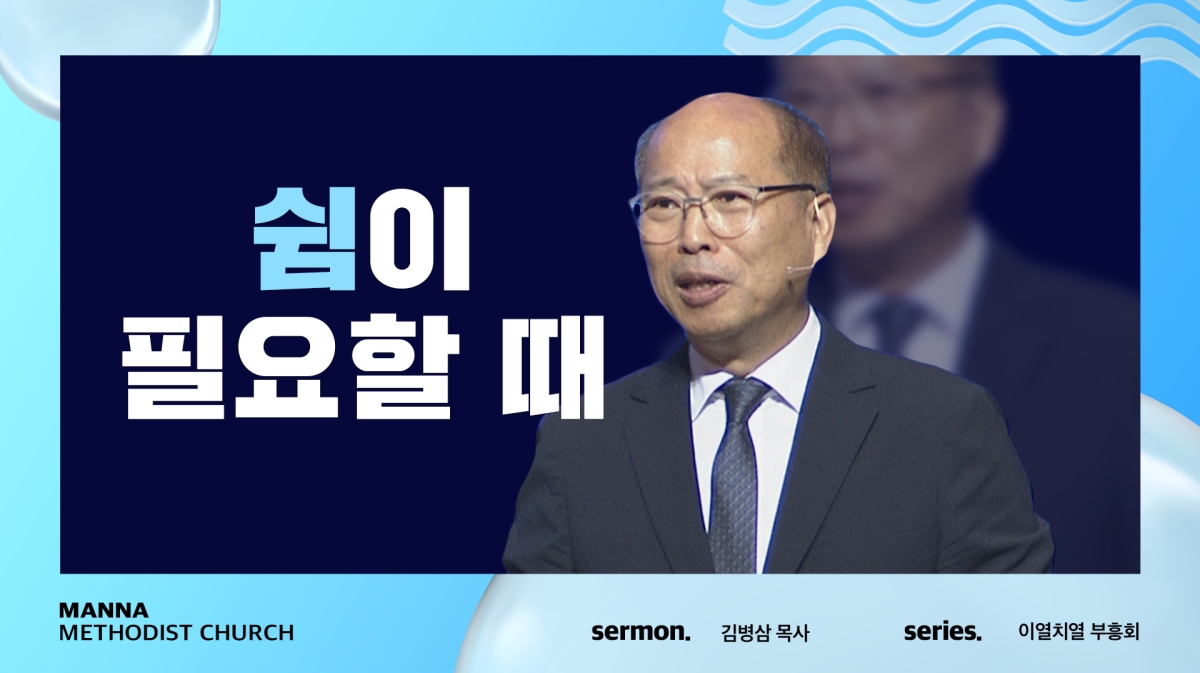 쉼이
필요할 때

MANNA
METHODIST CHURCH

sermon. 김병삼 목사

series. 이열치열 부흥회